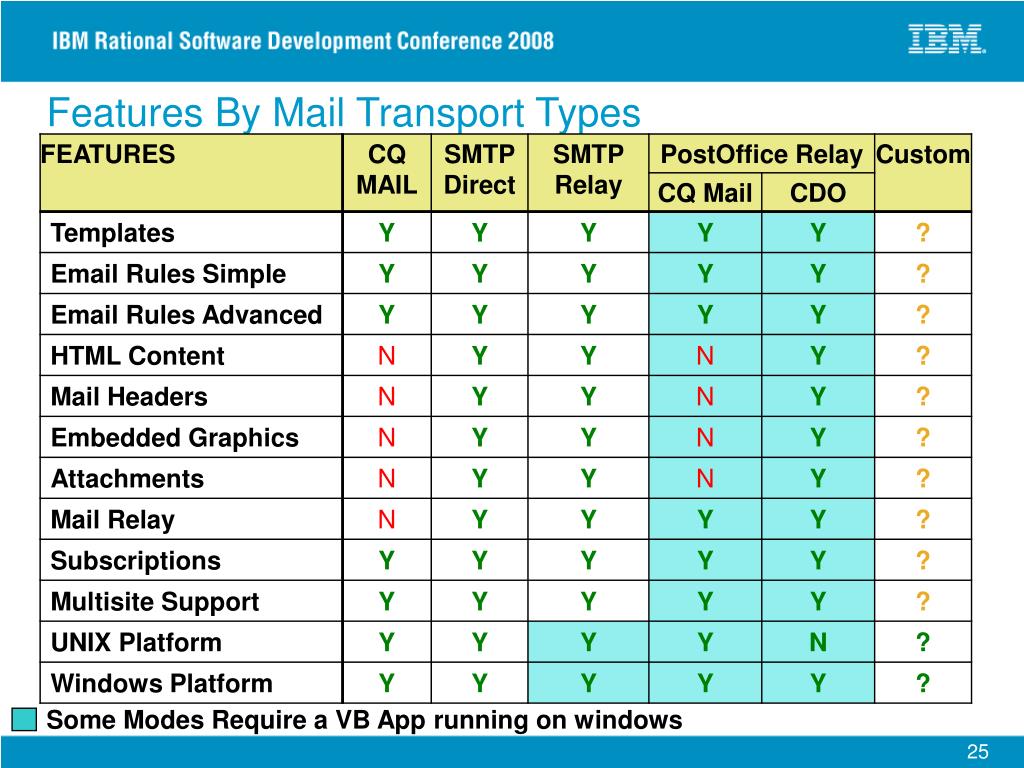 IBM Rational Software Development Conference 2008

IBM

Features By Mail Transport Types

| FEATURES | CQ MAIL | SMTP Direct | SMTP Relay | PostOffice Relay CQ Mail | PostOffice Relay CDO | Custom |
|---|---|---|---|---|---|---|
| Templates | Y | Y | Y | Y | Y | ? |
| Email Rules Simple | Y | Y | Y | Y | Y | ? |
| Email Rules Advanced | Y | Y | Y | Y | Y | ? |
| HTML Content | N | Y | Y | N | Y | ? |
| Mail Headers | N | Y | Y | N | Y | ? |
| Embedded Graphics | N | Y | Y | N | Y | ? |
| Attachments | N | Y | Y | N | Y | ? |
| Mail Relay | N | Y | Y | Y | Y | ? |
| Subscriptions | Y | Y | Y | Y | Y | ? |
| Multisite Support | Y | Y | Y | Y | Y | ? |
| UNIX Platform | Y | Y | Y | Y | N | ? |
| Windows Platform | Y | Y | Y | Y | Y | ? |

Some Modes Require a VB App running on windows

25